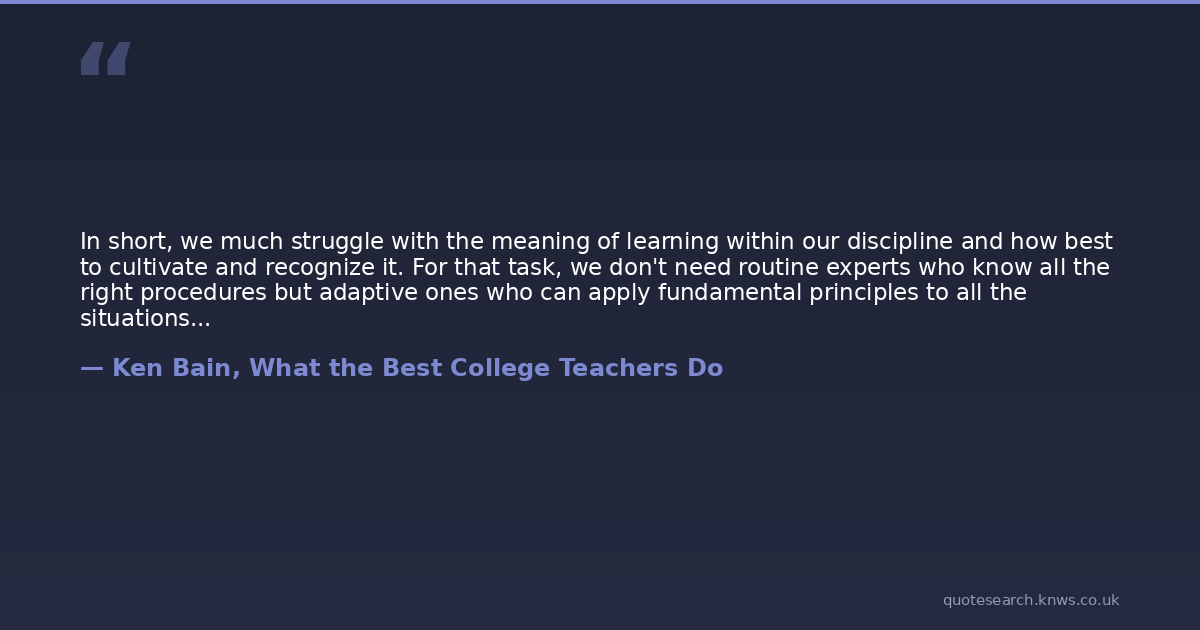 “

In short, we much struggle with the meaning of learning within our discipline and how best to cultivate and recognize it. For that task, we don't need routine experts who know all the right procedures but adaptive ones who can apply fundamental principles to all the situations...

— Ken Bain, What the Best College Teachers Do

quotesearch.knws.co.uk